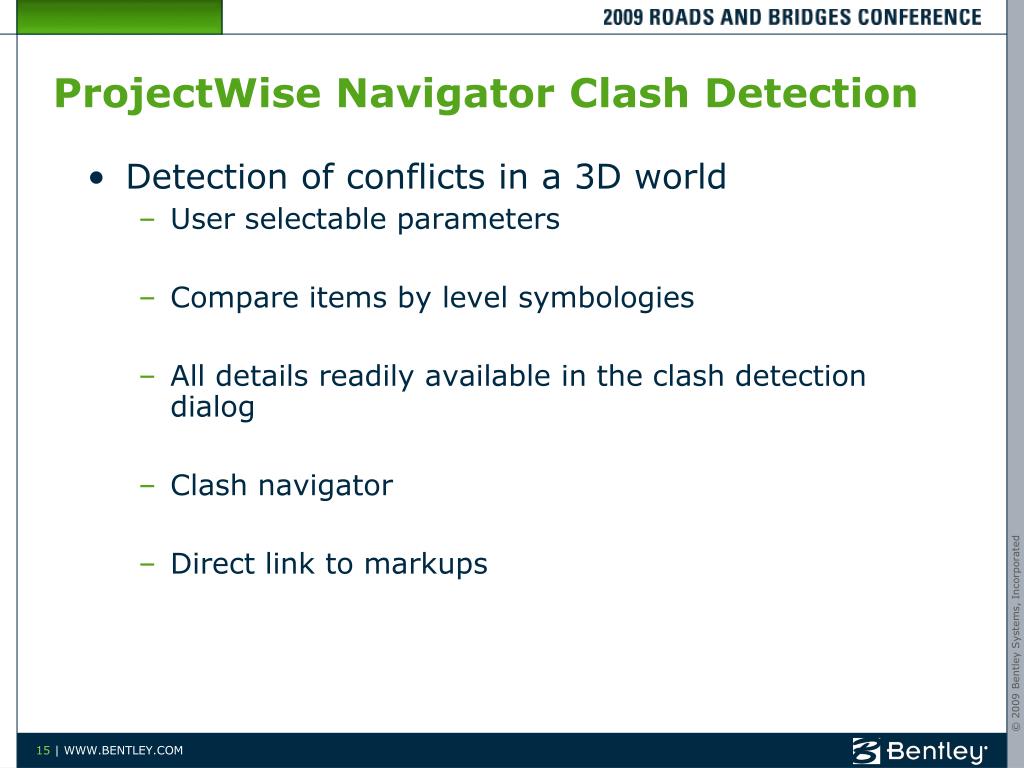 2009 ROADS AND BRIDGES CONFERENCE

ProjectWise Navigator Clash Detection

• Detection of conflicts in a 3D world
– User selectable parameters
– Compare items by level symbologies
– All details readily available in the clash detection dialog
– Clash navigator
– Direct link to markups

© 2009 Bentley Systems, Incorporated

15 | WWW.BENTLEY.COM

Bentley